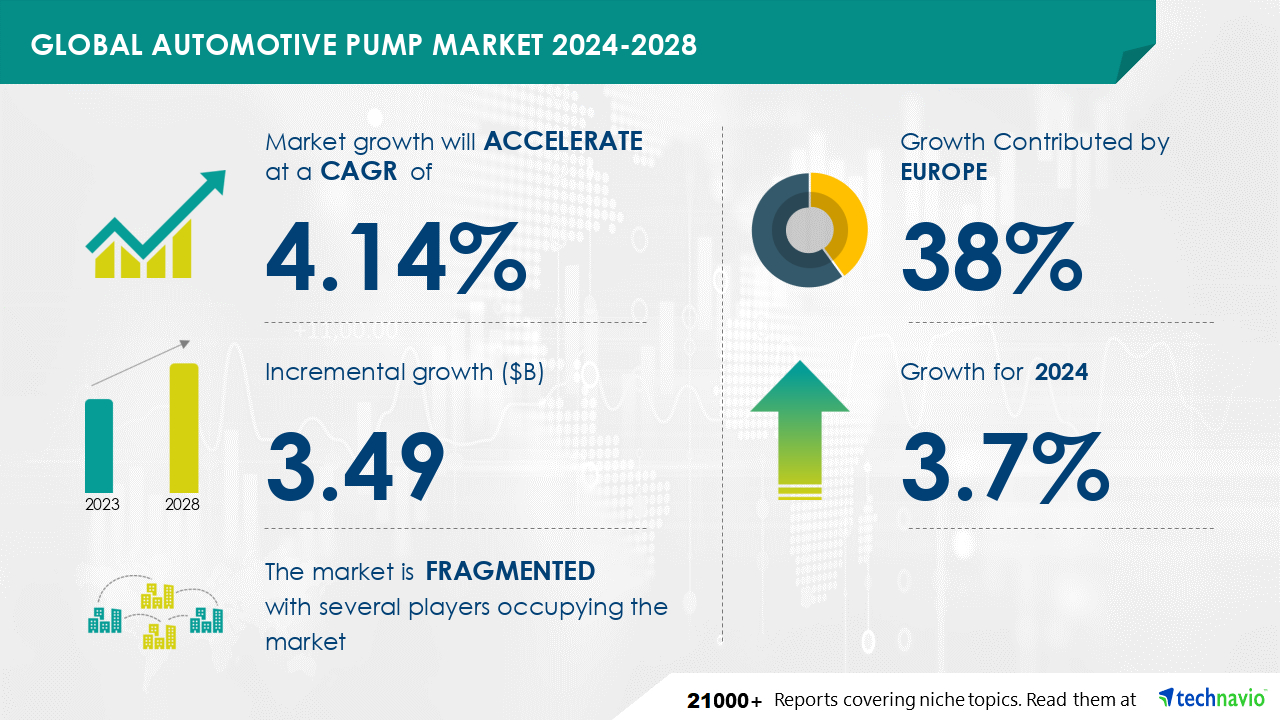 GLOBAL AUTOMOTIVE PUMP MARKET 2024-2028

Market growth will ACCELERATE at a CAGR of

4.14%

Incremental growth ($B)

3.49

2023 2028

The market is FRAGMENTED with several players occupying the market

Growth Contributed by EUROPE

38%

Growth for 2024

3.7%

21000+ Reports covering niche topics. Read them at technavio